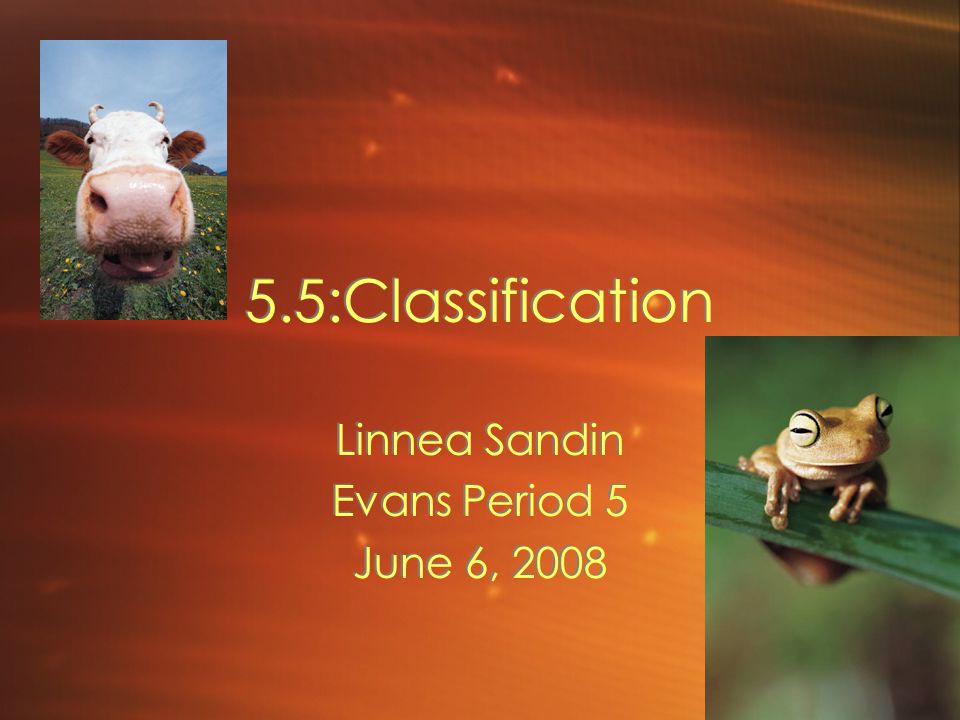 5.5:Classification

Linnea Sandin
Evans Period 5
June 6, 2008